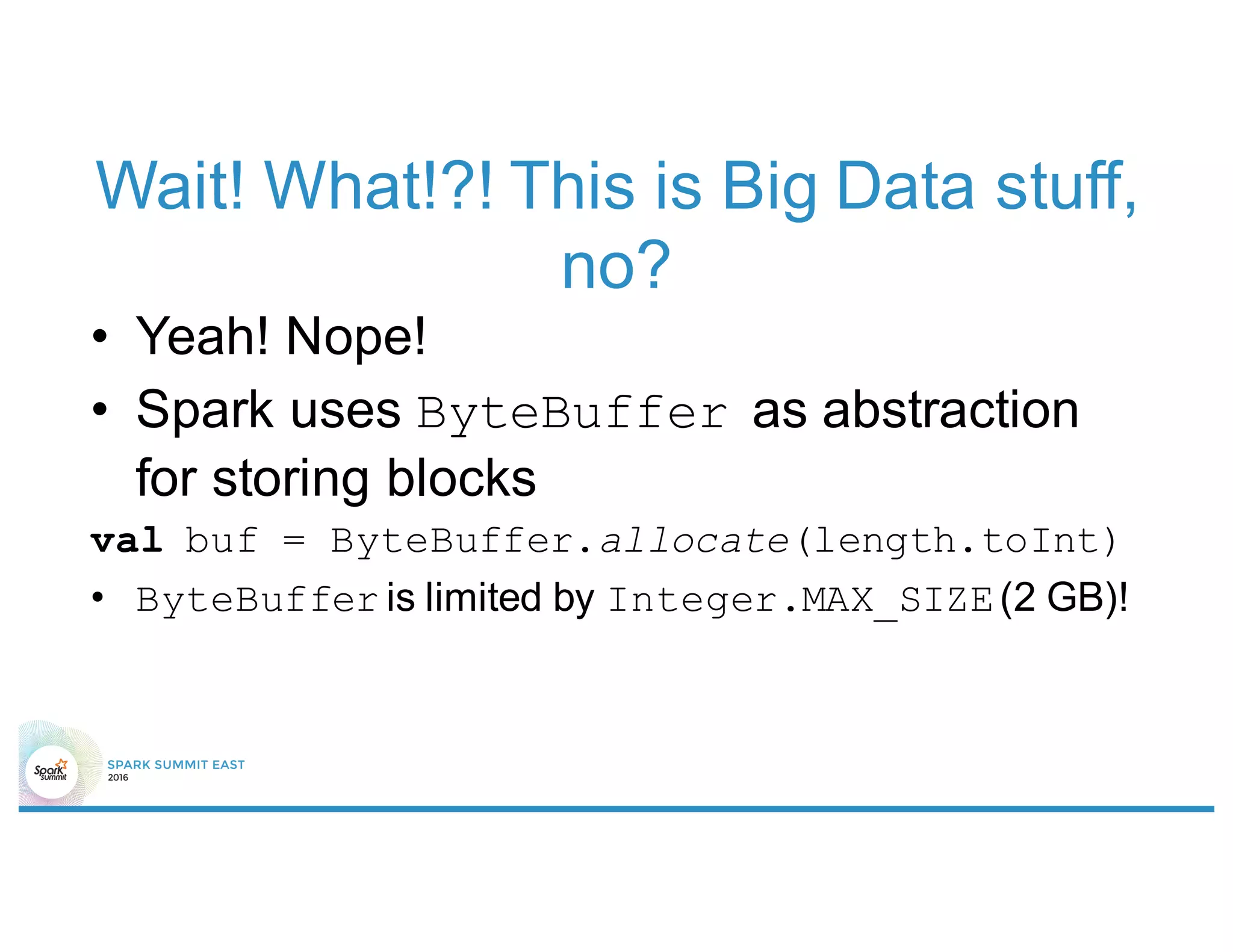 Wait! What!?! This is Big Data stuff, no?

• Yeah! Nope!
• Spark uses ByteBuffer as abstraction for storing blocks

val buf = ByteBuffer.allocate(length.toInt)

• ByteBuffer is limited by Integer.MAX_SIZE (2 GB)!

Spark summit

SPARK SUMMIT EAST
2016